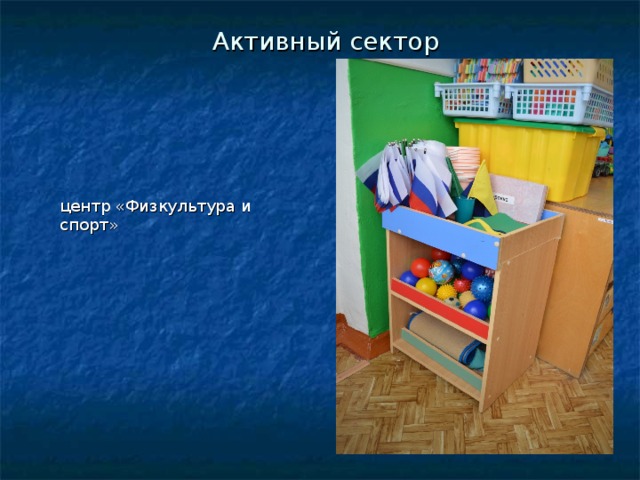 Активный сектор

центр «Физкультура и спорт»